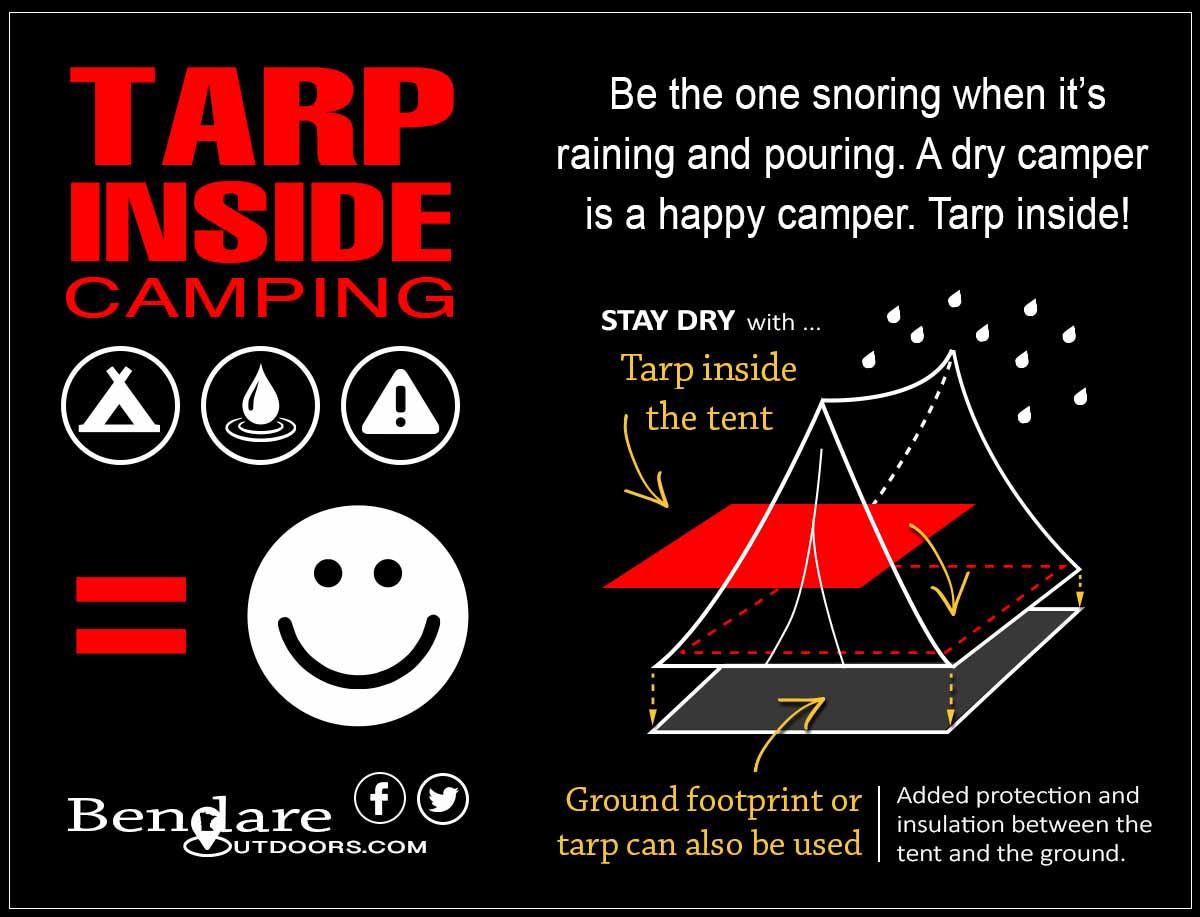 TARP INSIDE CAMPING

=

Bendare OUTDOORS.COM

Be the one snoring when it's raining and pouring. A dry camper is a happy camper. Tarp inside!

STAY DRY with ...

Tarp inside the tent

Ground footprint or tarp can also be used

Added protection and insulation between the tent and the ground.